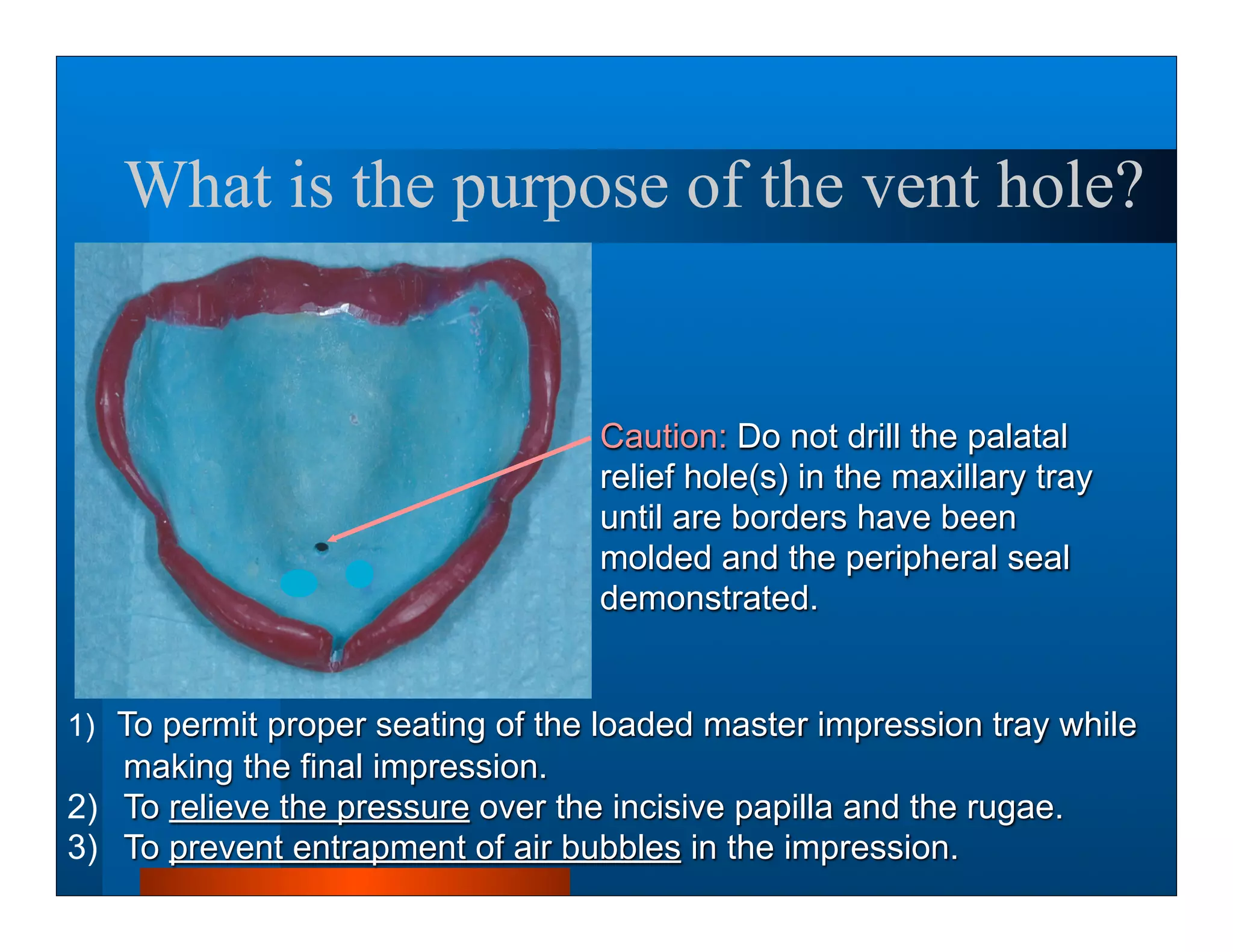 What is the purpose of the vent hole?

Caution: Do not drill the palatal relief hole(s) in the maxillary tray until are borders have been molded and the peripheral seal demonstrated.

1) To permit proper seating of the loaded master impression tray while making the final impression.
2) To relieve the pressure over the incisive papilla and the rugae.
3) To prevent entrapment of air bubbles in the impression.